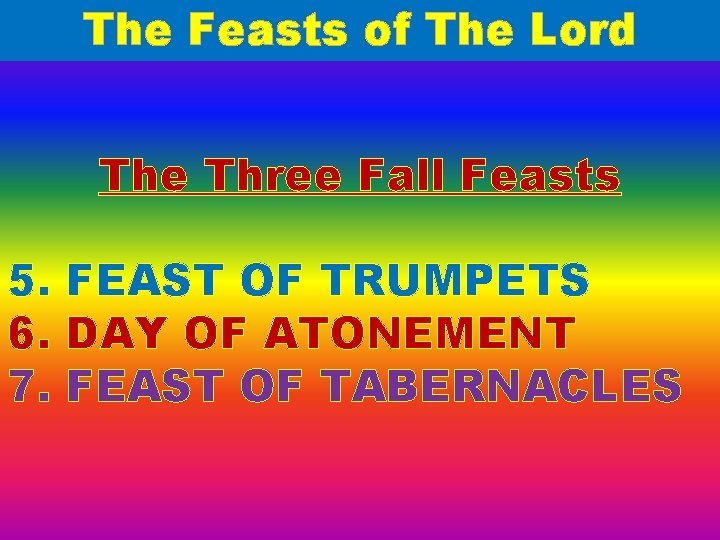 The Feasts of The Lord

The Three Fall Feasts

5. FEAST OF TRUMPETS
6. DAY OF ATONEMENT
7. FEAST OF TABERNACLES